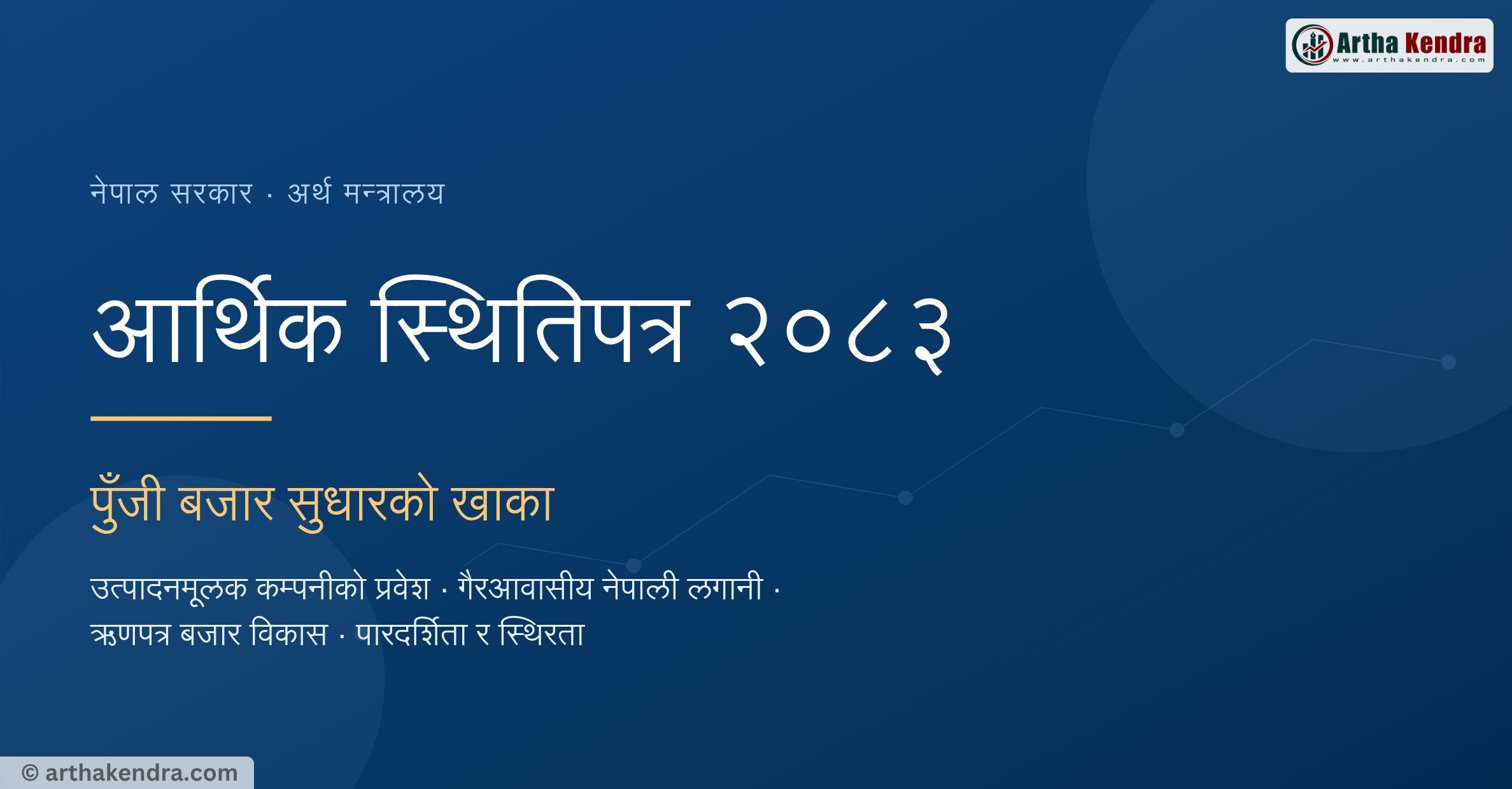 Artha Kendra
www.arthakendra.com

नेपाल सरकार · अर्थ मन्त्रालय

आर्थिक स्थितिपत्र २०८३

पुँजी बजार सुधारको खाका

उत्पादनमूलक कम्पनीको प्रवेश · गैरआवासीय नेपाली लगानी · ऋणपत्र बजार विकास · पारदर्शिता र स्थिरता

© arthakendra.com